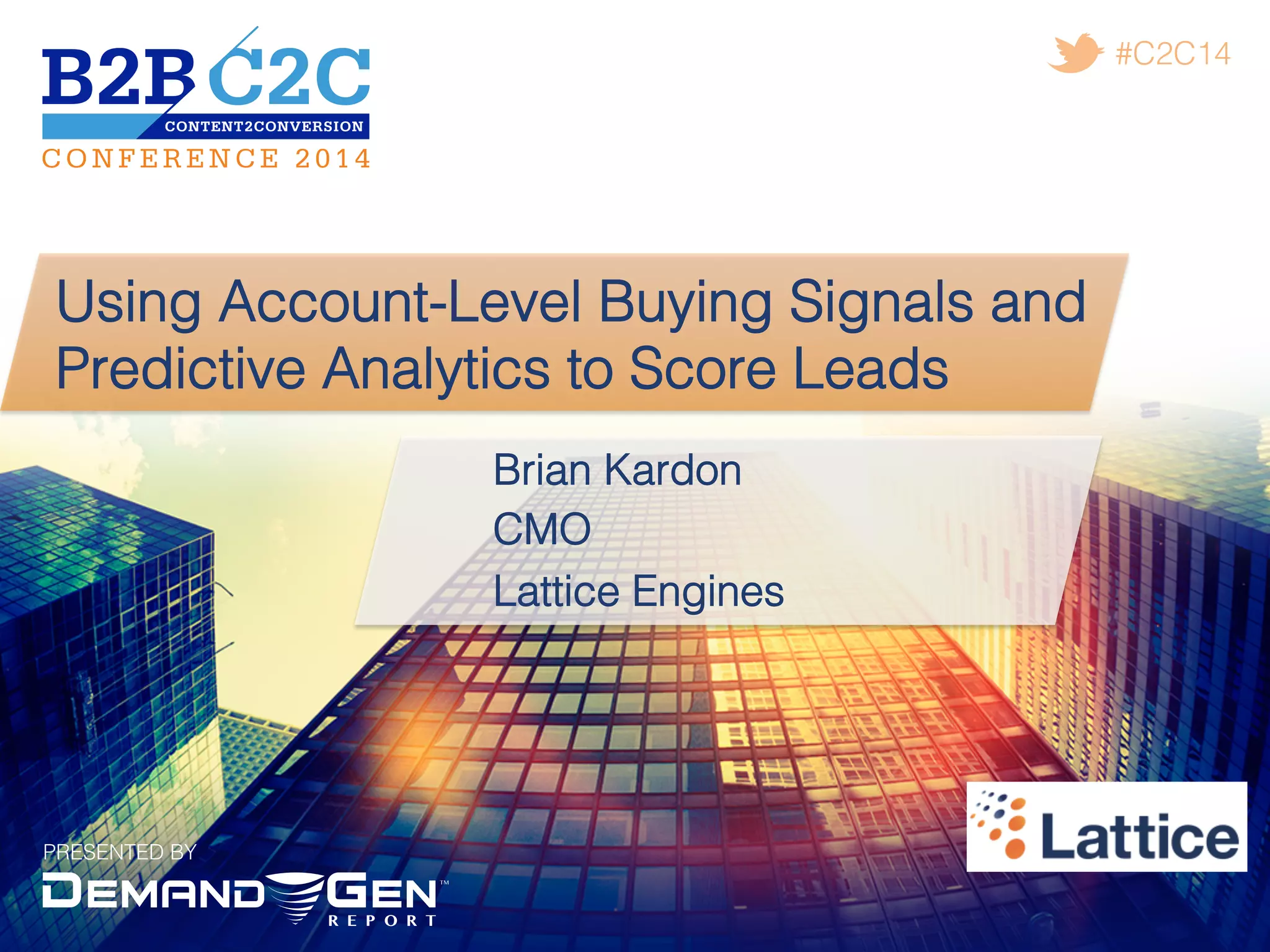 B2B C2C
CONTENT2CONVERSION
CONFERENCE 2014

#C2C14

Using Account-Level Buying Signals and Predictive Analytics to Score Leads

Brian Kardon
CMO
Lattice Engines

PRESENTED BY
DEMAND GEN™
REPORT

Lattice